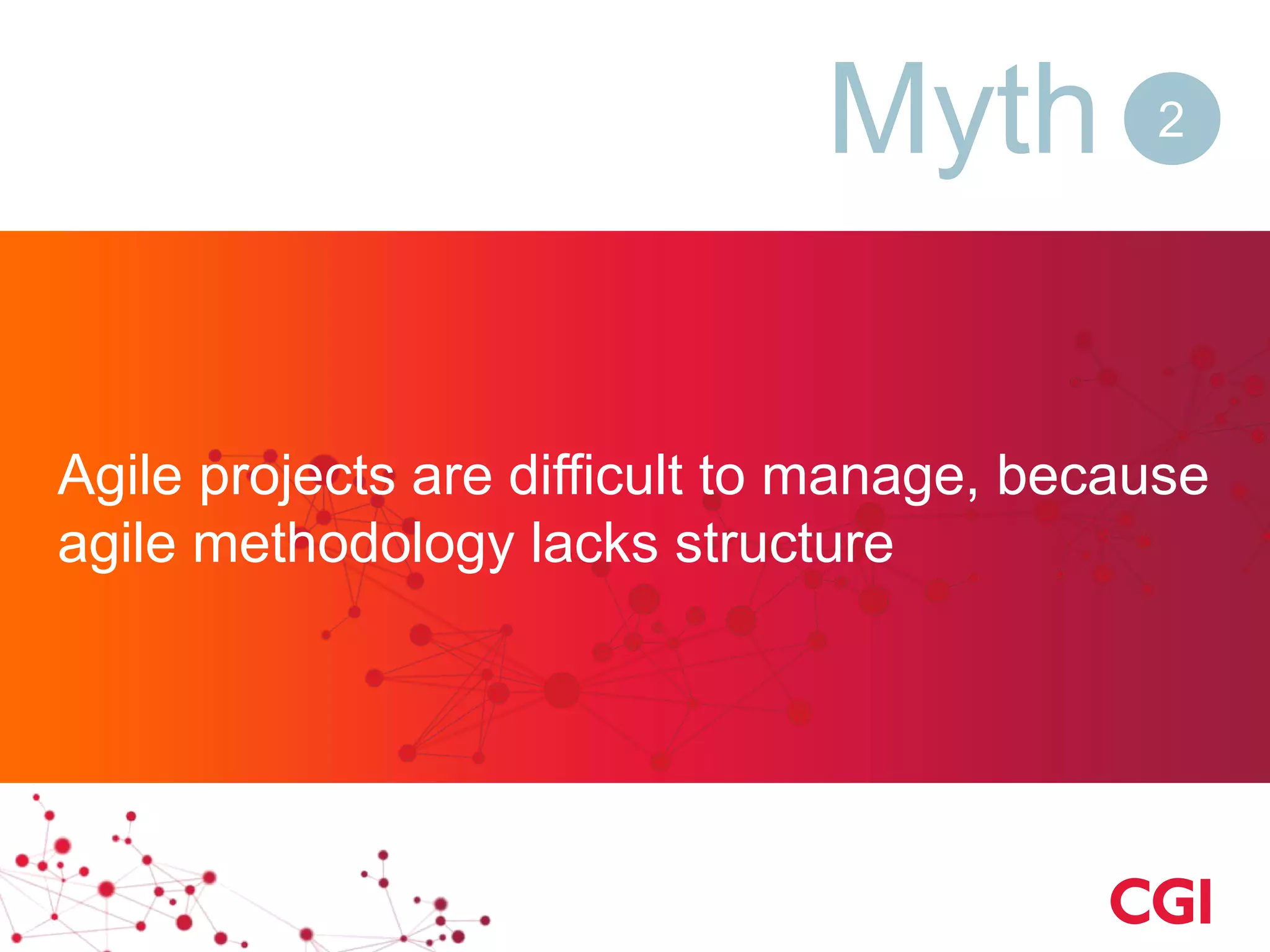 Myth 2

Agile projects are difficult to manage, because agile methodology lacks structure

CGI